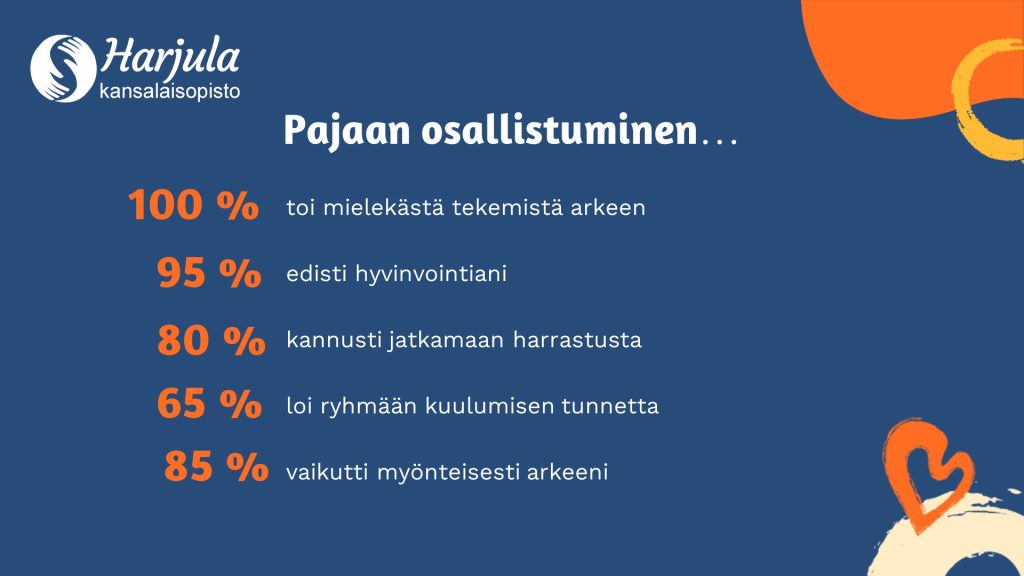 Harjula
kansalaisopisto

Pajaan osallistuminen...

100 % toi mielekästä tekemistä arkeen

95 % edisti hyvinvointiani

80 % kannusti jatkamaan harrastusta

65 % loi ryhmään kuulumisen tunnetta

85 % vaikutti myönteisesti arkeeni